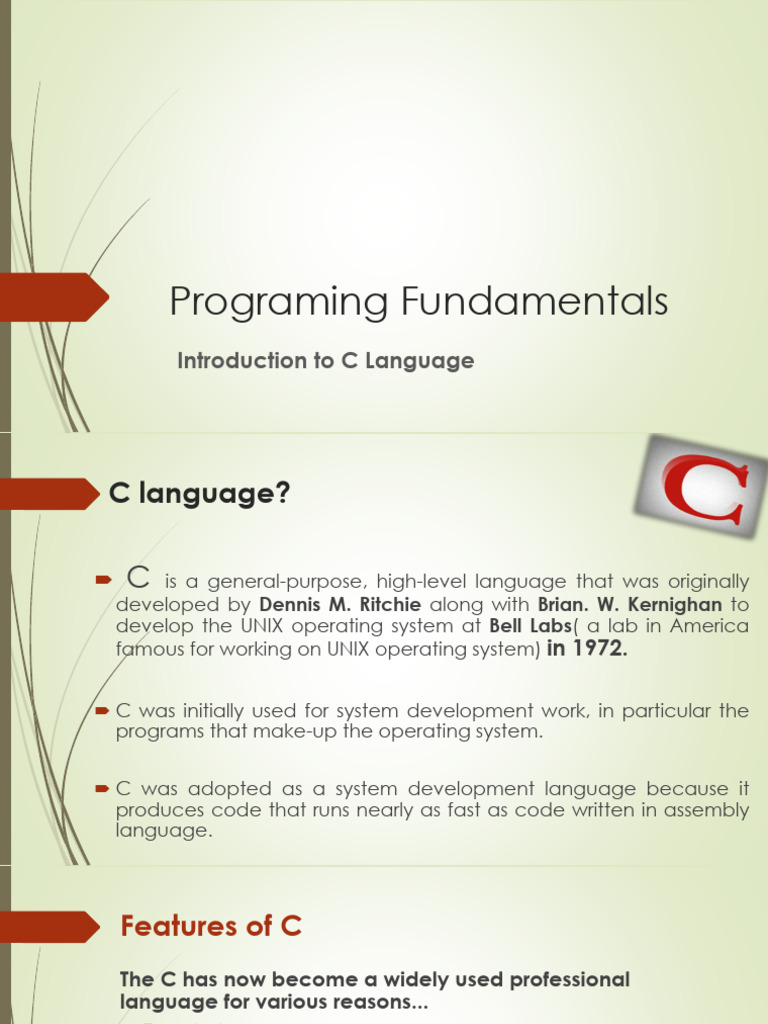 Programing Fundamentals

Introduction to C Language

C language?

C

C is a general-purpose, high-level language that was originally developed by Dennis M. Ritchie along with Brian. W. Kernighan to develop the UNIX operating system at Bell Labs( a lab in America famous for working on UNIX operating system) in 1972.

C was initially used for system development work, in particular the programs that make-up the operating system.

C was adopted as a system development language because it produces code that runs nearly as fast as code written in assembly language.

Features of C

The C has now become a widely used professional language for various reasons...